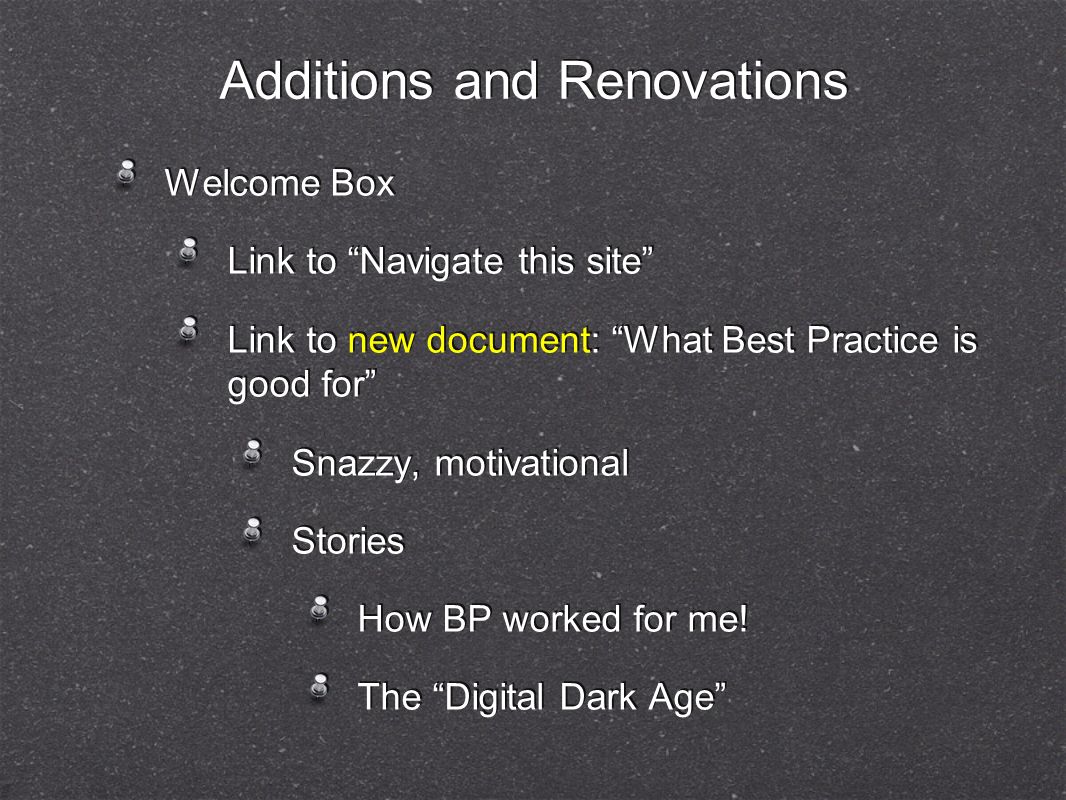 Additions and Renovations

Welcome Box

Link to “Navigate this site”

Link to new document: “What Best Practice is good for”

Snazzy, motivational

Stories

How BP worked for me!

The “Digital Dark Age”